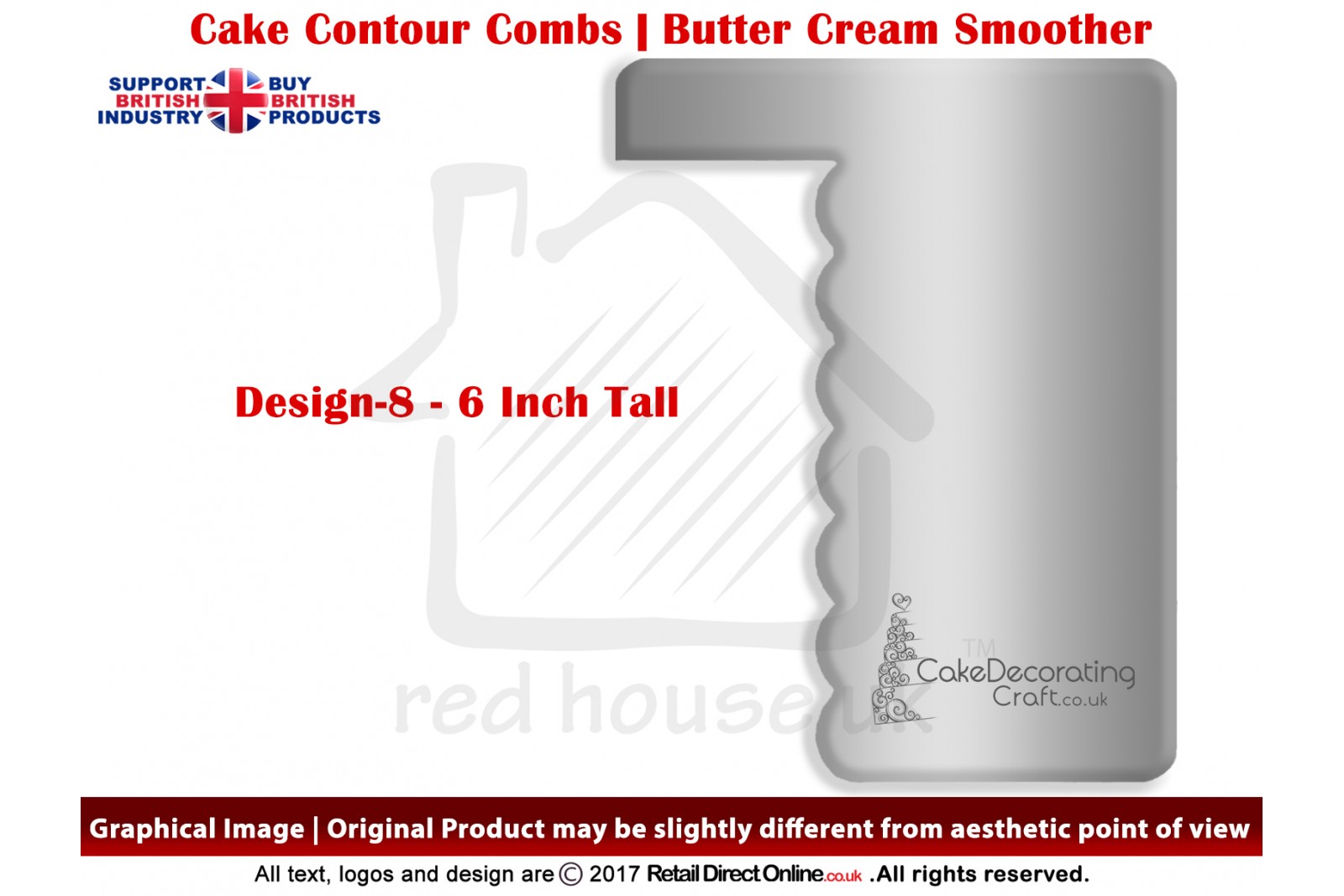 Cake Contour Combs | Butter Cream Smoother

SUPPORT BRITISH INDUSTRY BUY BRITISH PRODUCTS

Design-8 - 6 Inch Tall

red house uk

CakeDecorating Craft.co.uk TM

Graphical Image | Original Product may be slightly different from aesthetic point of view

All text, logos and design are © 2017 RetailDirectOnline.co.uk .All rights reserved.